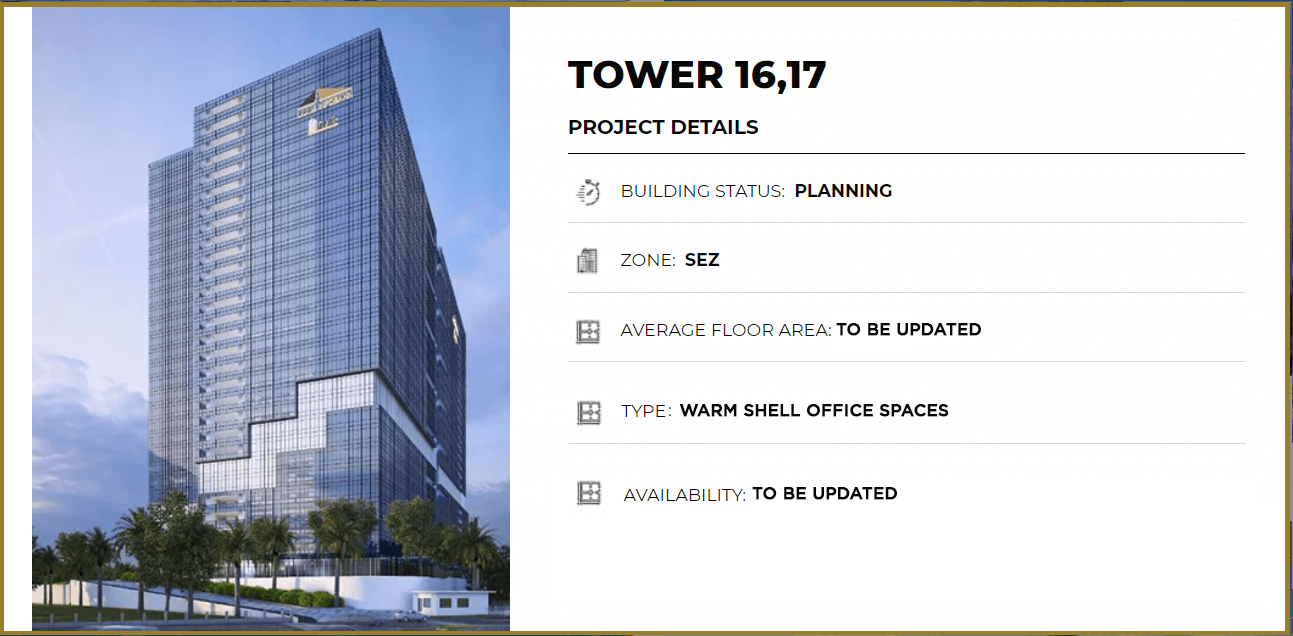 TOWER 16,17

PROJECT DETAILS

BUILDING STATUS: PLANNING

ZONE: SEZ

AVERAGE FLOOR AREA: TO BE UPDATED

TYPE: WARM SHELL OFFICE SPACES

AVAILABILITY: TO BE UPDATED